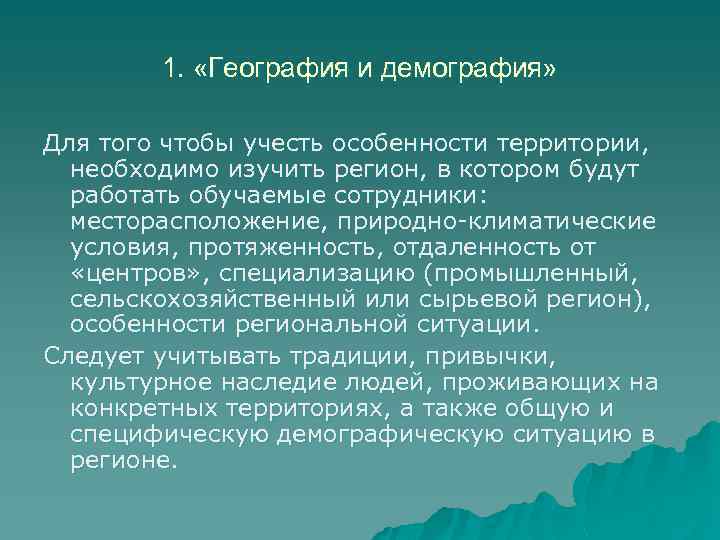 1. «География и демография»

Для того чтобы учесть особенности территории, необходимо изучить регион, в котором будут работать обучаемые сотрудники: месторасположение, природно-климатические условия, протяженность, отдаленность от «центров», специализацию (промышленный, сельскохозяйственный или сырьевой регион), особенности региональной ситуации.

Следует учитывать традиции, привычки, культурное наследие людей, проживающих на конкретных территориях, а также общую и специфическую демографическую ситуацию в регионе.